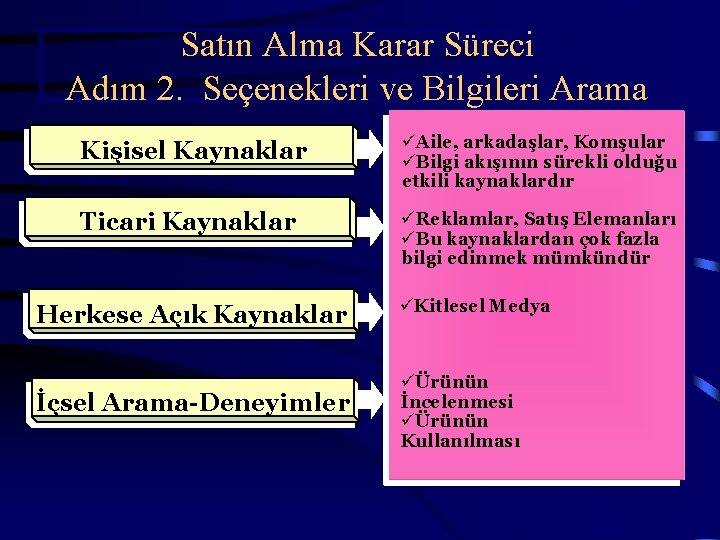 Satın Alma Karar Süreci
Adım 2. Seçenekleri ve Bilgileri Arama

Kişisel Kaynaklar

✓Aile, arkadaşlar, Komşular
✓Bilgi akışının sürekli olduğu etkili kaynaklardır

Ticari Kaynaklar

✓Reklamlar, Satış Elemanları
✓Bu kaynaklardan çok fazla bilgi edinmek mümkündür

Herkese Açık Kaynaklar

✓Kitlesel Medya

İçsel Arama-Deneyimler

✓Ürünün İncelenmesi
✓Ürünün Kullanılması